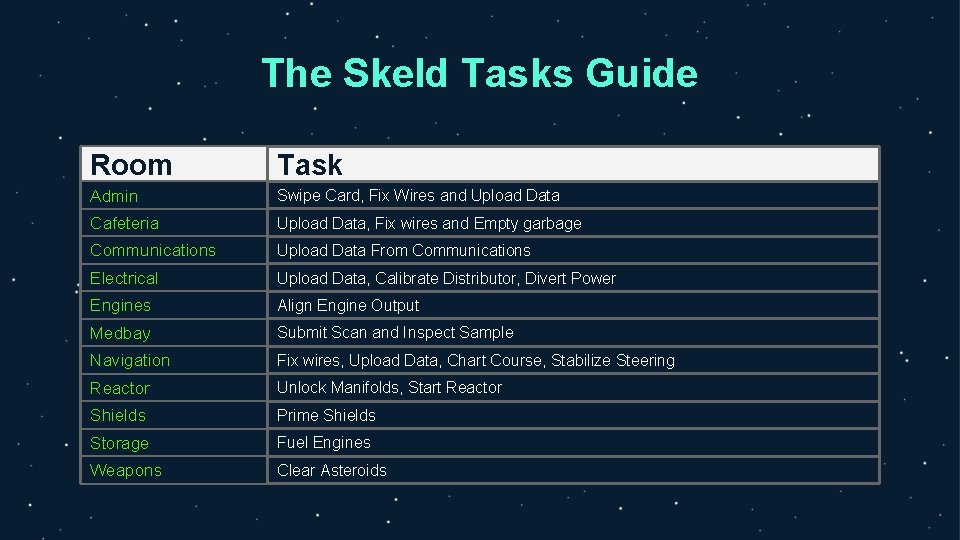 The Skeld Tasks Guide

| Room | Task |
|---|---|
| Admin | Swipe Card, Fix Wires and Upload Data |
| Cafeteria | Upload Data, Fix wires and Empty garbage |
| Communications | Upload Data From Communications |
| Electrical | Upload Data, Calibrate Distributor, Divert Power |
| Engines | Align Engine Output |
| Medbay | Submit Scan and Inspect Sample |
| Navigation | Fix wires, Upload Data, Chart Course, Stabilize Steering |
| Reactor | Unlock Manifolds, Start Reactor |
| Shields | Prime Shields |
| Storage | Fuel Engines |
| Weapons | Clear Asteroids |